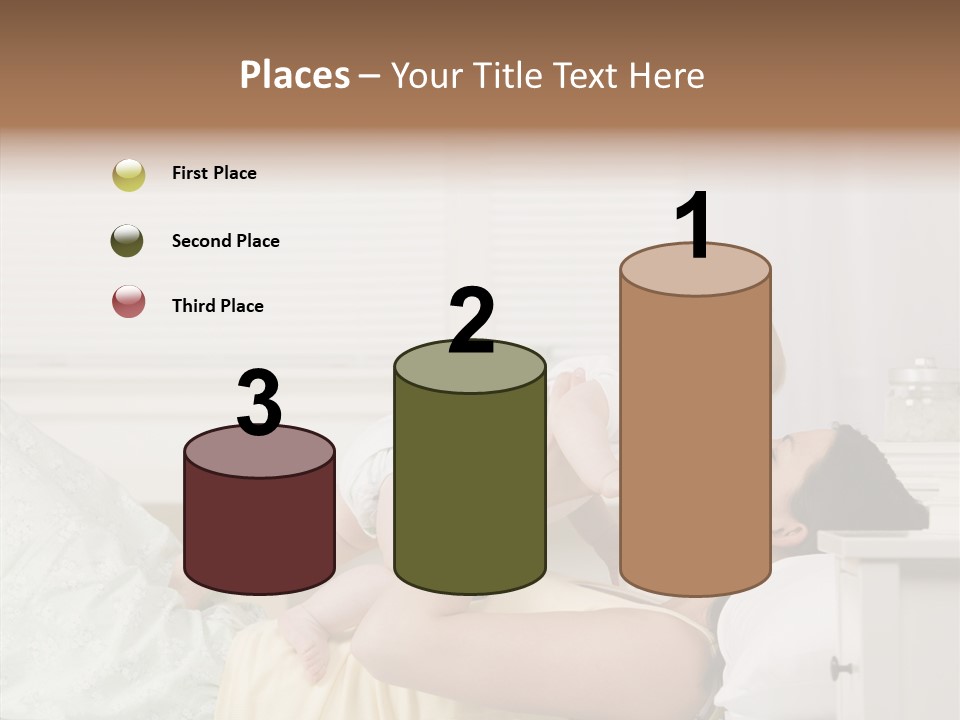 Places – Your Title Text Here

First Place

Second Place

Third Place

3

2

1